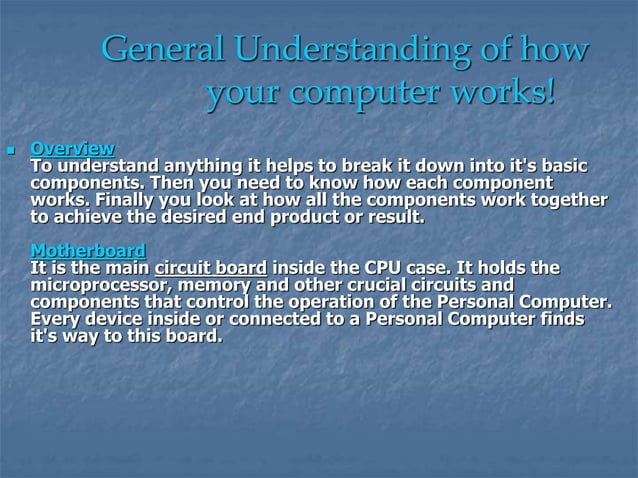 General Understanding of how your computer works!

Overview
To understand anything it helps to break it down into it's basic components. Then you need to know how each component works. Finally you look at how all the components work together to achieve the desired end product or result.

Motherboard
It is the main circuit board inside the CPU case. It holds the microprocessor, memory and other crucial circuits and components that control the operation of the Personal Computer. Every device inside or connected to a Personal Computer finds it's way to this board.